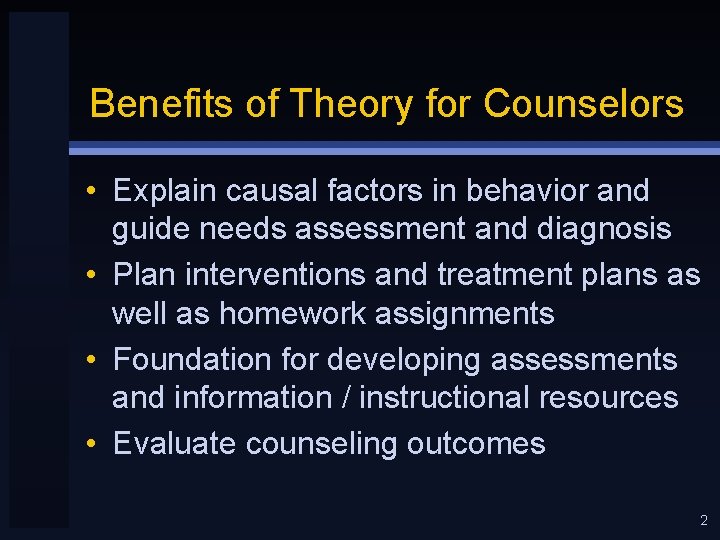 Benefits of Theory for Counselors

• Explain causal factors in behavior and guide needs assessment and diagnosis
• Plan interventions and treatment plans as well as homework assignments
• Foundation for developing assessments and information / instructional resources
• Evaluate counseling outcomes

2